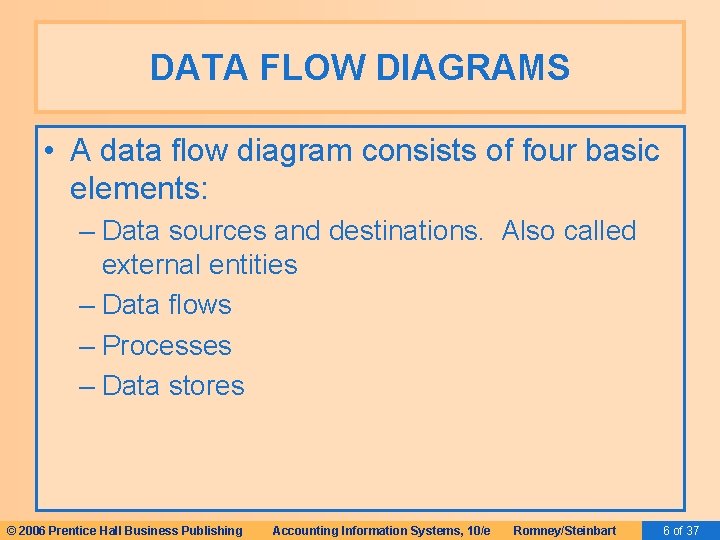 DATA FLOW DIAGRAMS

• A data flow diagram consists of four basic elements:

– Data sources and destinations. Also called external entities

– Data flows

– Processes

– Data stores

© 2006 Prentice Hall Business Publishing Accounting Information Systems, 10/e Romney/Steinbart 6 of 37